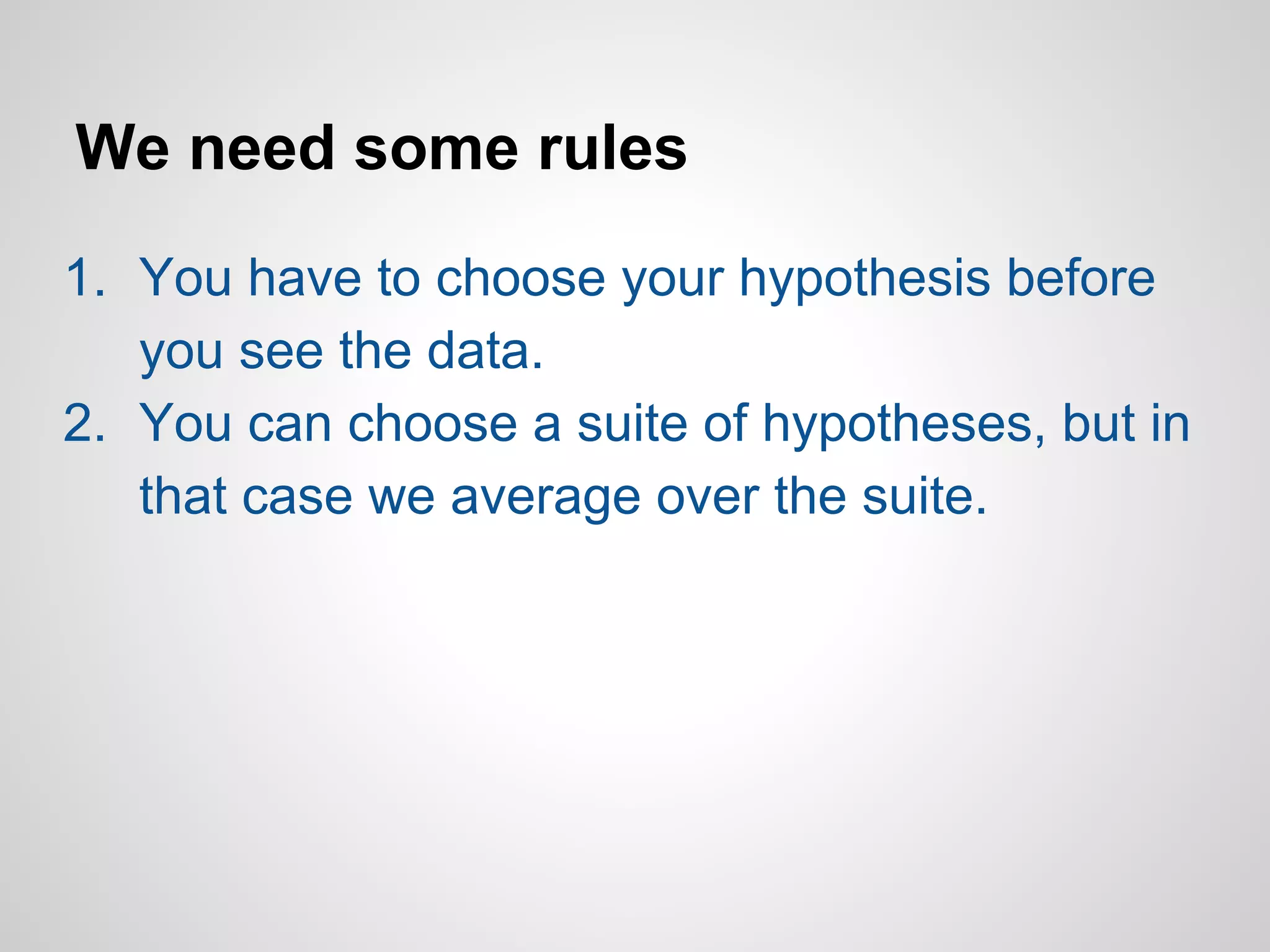 We need some rules

1. You have to choose your hypothesis before you see the data.
2. You can choose a suite of hypotheses, but in that case we average over the suite.